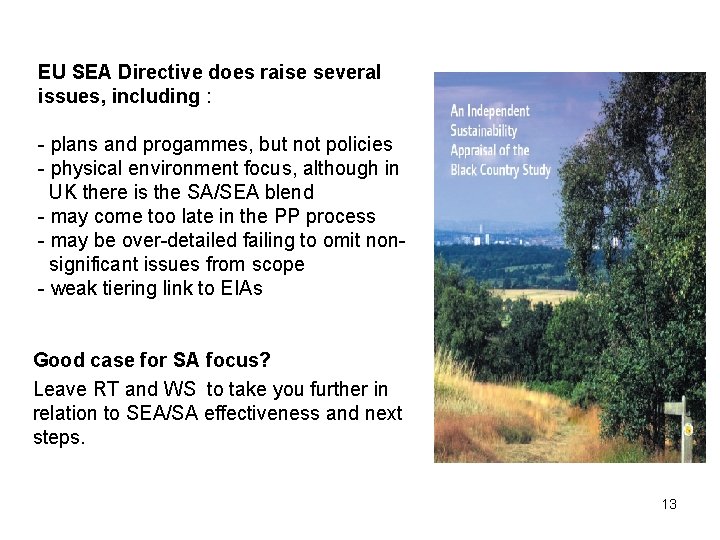 EU SEA Directive does raise several issues, including :

- plans and progammes, but not policies
- physical environment focus, although in UK there is the SA/SEA blend
- may come too late in the PP process
- may be over-detailed failing to omit non-significant issues from scope
- weak tiering link to EIAs

Good case for SA focus?

Leave RT and WS to take you further in relation to SEA/SA effectiveness and next steps.

An Independent Sustainability Appraisal of the Black Country Study

13